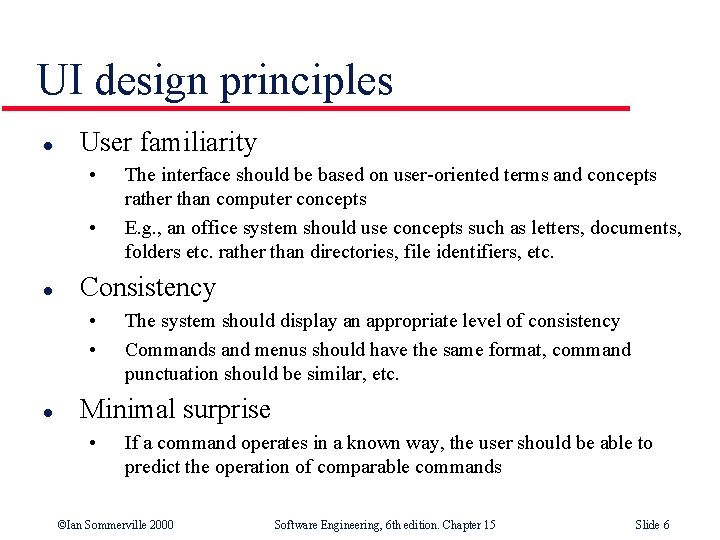 UI design principles

● User familiarity
  • The interface should be based on user-oriented terms and concepts rather than computer concepts
  • E.g., an office system should use concepts such as letters, documents, folders etc. rather than directories, file identifiers, etc.

● Consistency
  • The system should display an appropriate level of consistency
  • Commands and menus should have the same format, command punctuation should be similar, etc.

● Minimal surprise
  • If a command operates in a known way, the user should be able to predict the operation of comparable commands

©Ian Sommerville 2000 Software Engineering, 6th edition. Chapter 15 Slide 6